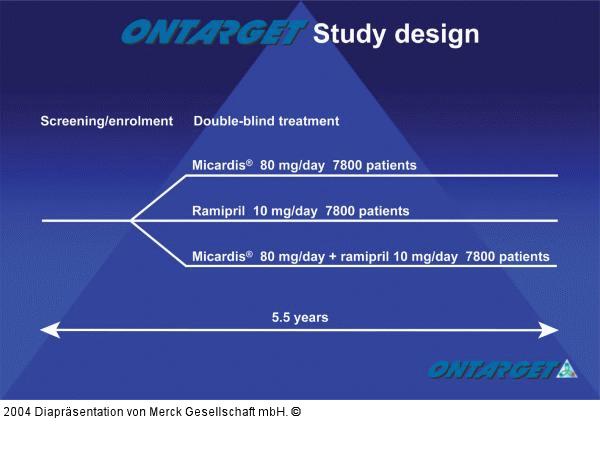 ONTARGET Study design

Screening/enrolment Double-blind treatment

Micardis® 80 mg/day 7800 patients

Ramipril 10 mg/day 7800 patients

Micardis® 80 mg/day + ramipril 10 mg/day 7800 patients

5.5 years

ONTARGET

2004 Diapräsentation von Merck Gesellschaft mbH. ©